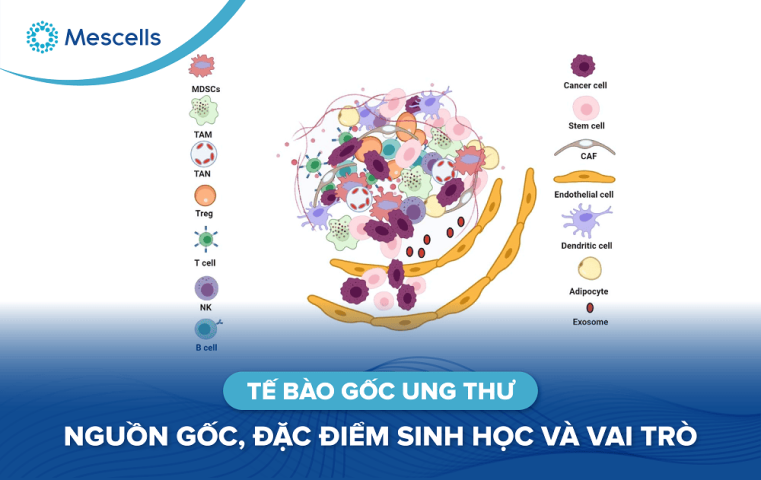 Mescells

MDSCs
TAM
TAN
Treg
T cell
NK
B cell

Cancer cell
Stem cell
CAF
Endothelial cell
Dendritic cell
Adipocyte
Exosome

TẾ BÀO GỐC UNG THƯ

NGUỒN GỐC, ĐẶC ĐIỂM SINH HỌC VÀ VAI TRÒ